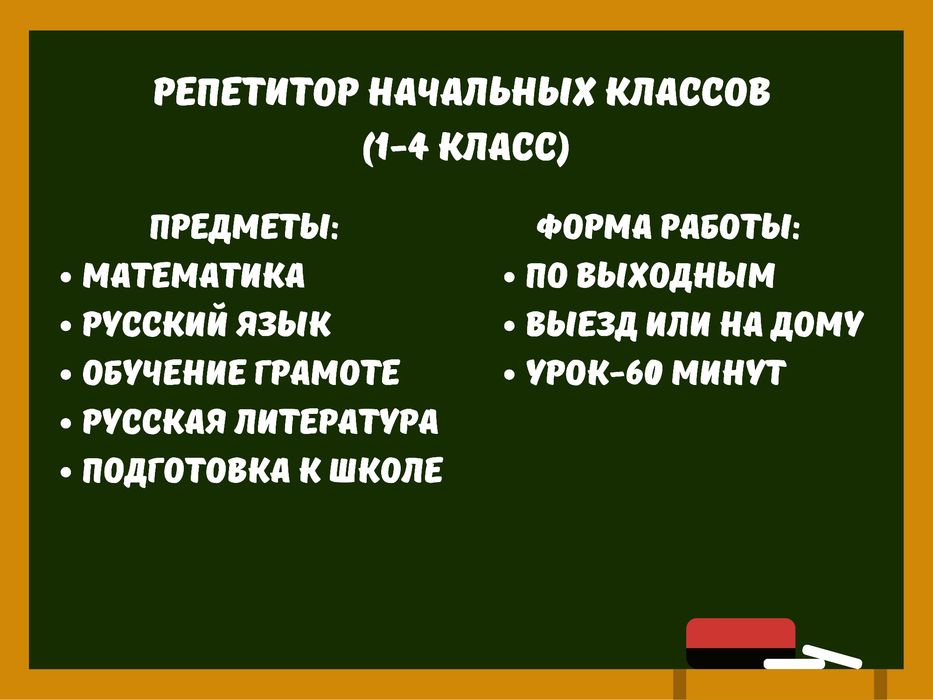 РЕПЕТИТОР НАЧАЛЬНЫХ КЛАССОВ
(1-4 КЛАСС)

ПРЕДМЕТЫ:
• МАТЕМАТИКА
• РУССКИЙ ЯЗЫК
• ОБУЧЕНИЕ ГРАМОТЕ
• РУССКАЯ ЛИТЕРАТУРА
• ПОДГОТОВКА К ШКОЛЕ

ФОРМА РАБОТЫ:
• ПО ВЫХОДНЫМ
• ВЫЕЗД ИЛИ НА ДОМУ
• УРОК-60 МИНУТ